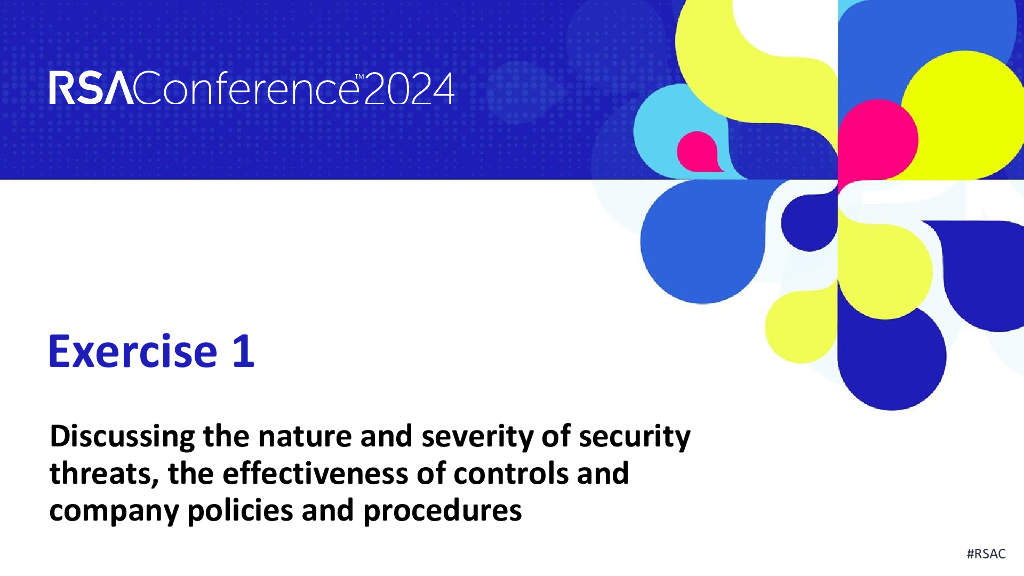 RSAConference™2024

Exercise 1

Discussing the nature and severity of security threats, the effectiveness of controls and company policies and procedures

#RSAC